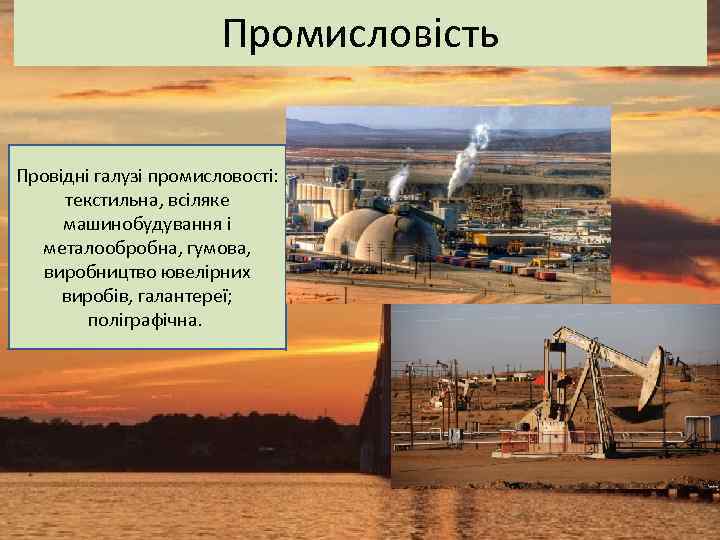 Промисловість

Провідні галузі промисловості: текстильна, всіляке машинобудування і металообробна, гумова, виробництво ювелірних виробів, галантереї; поліграфічна.